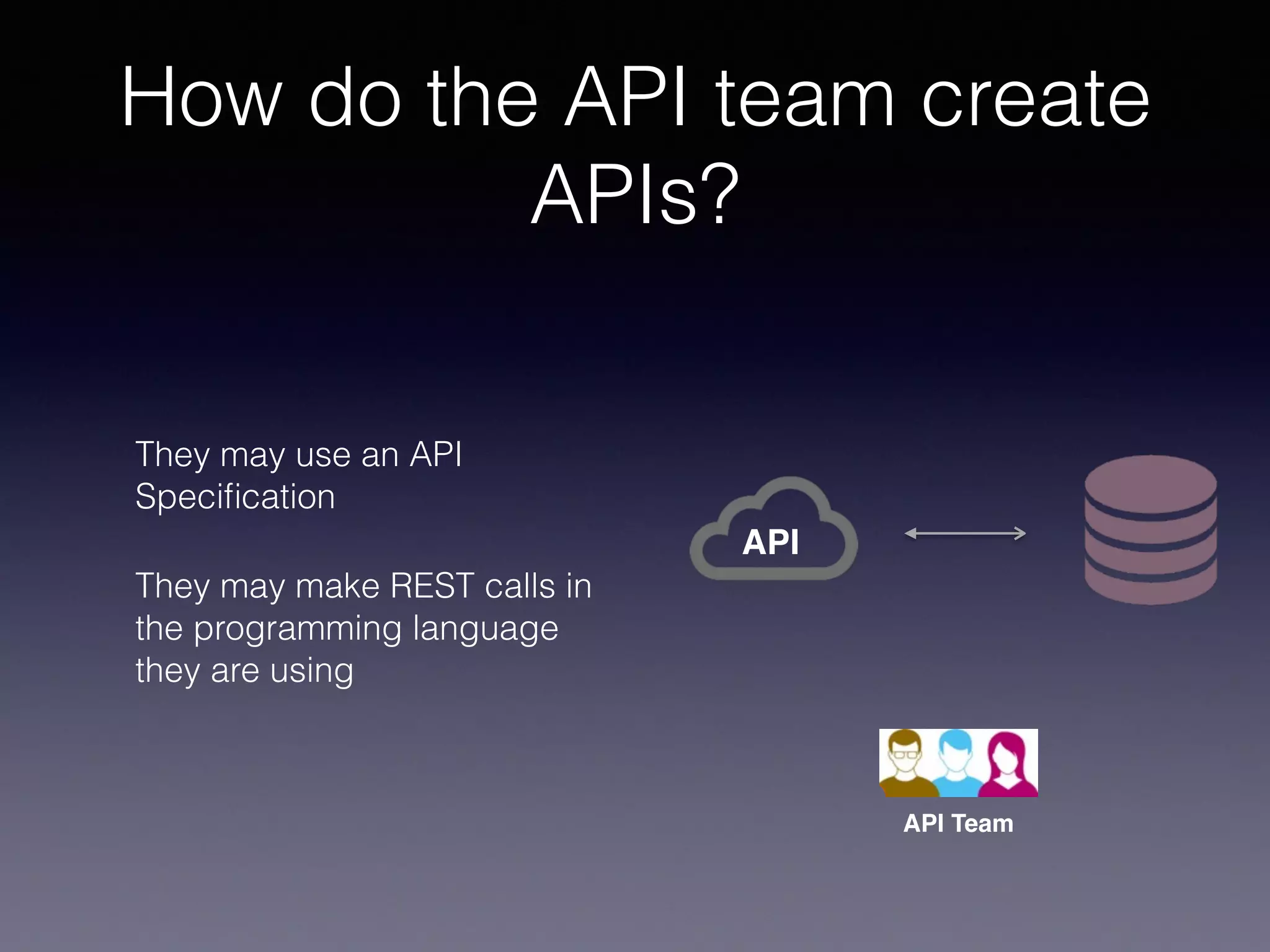 How do the API team create APIs?

They may use an API Specification

They may make REST calls in the programming language they are using

API

API Team